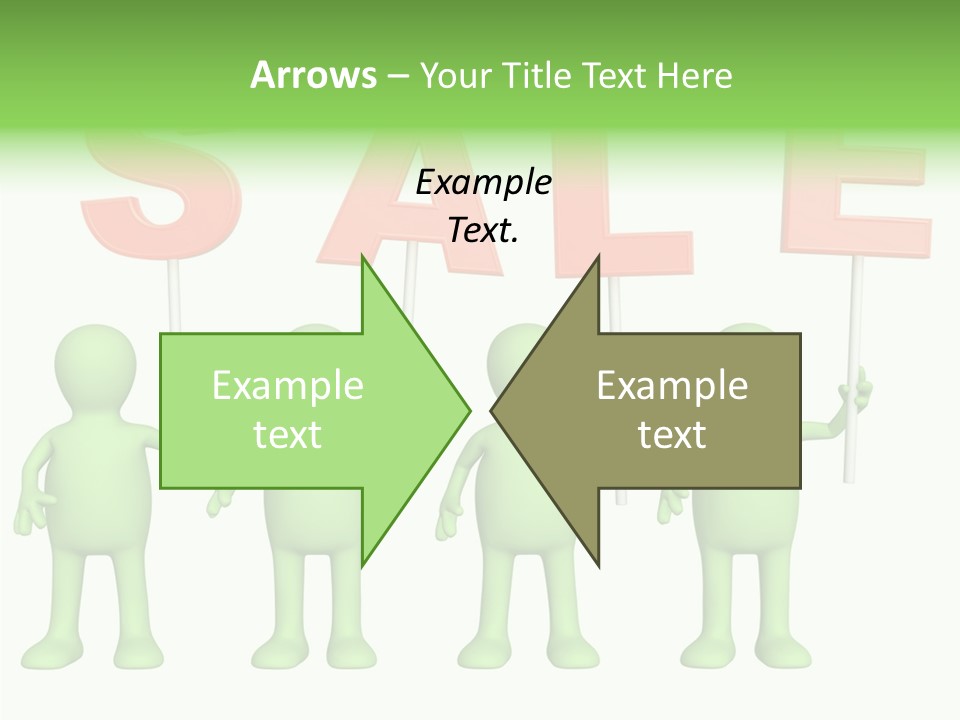 Arrows – Your Title Text Here

SALE

Example Text.

Example text

Example text